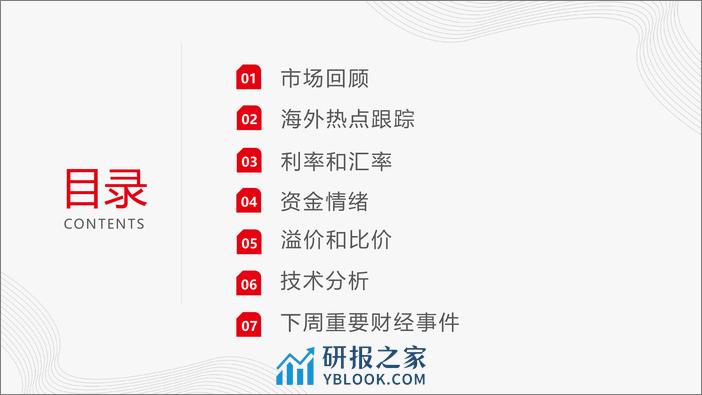 目录
CONTENTS

01 市场回顾
02 海外热点跟踪
03 利率和汇率
04 资金情绪
05 溢价和比价
06 技术分析
07 下周重要财经事件

研报之家
YBLOOK.COM